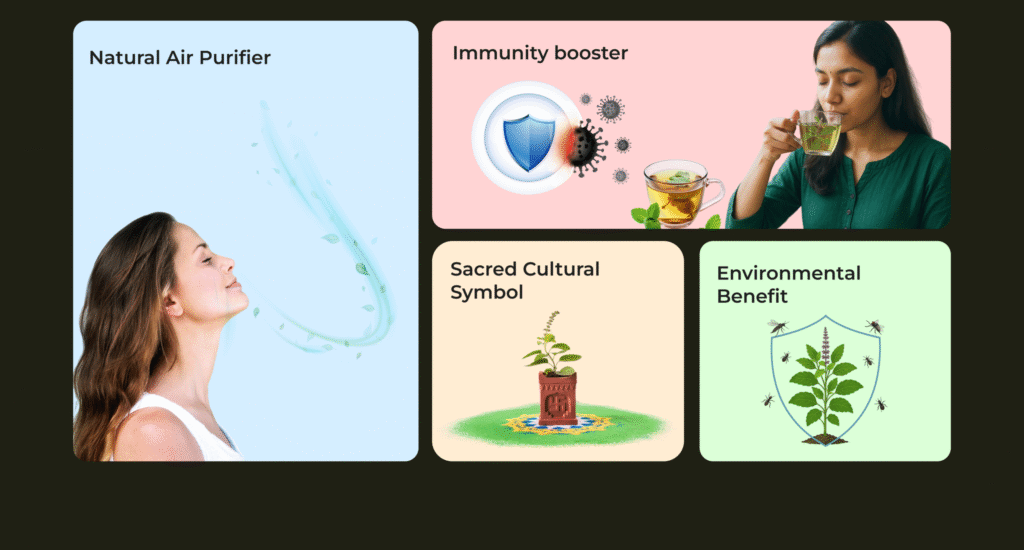 Natural Air Purifier

Immunity booster

Sacred Cultural Symbol

Environmental Benefit